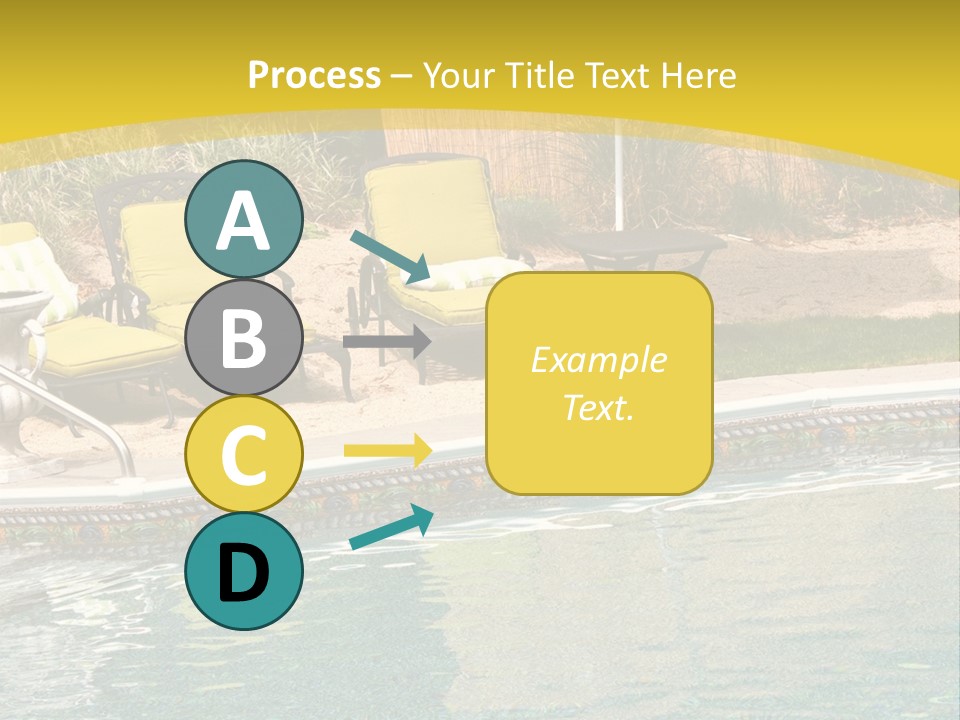 Process – Your Title Text Here

A

B

C

D

Example Text.